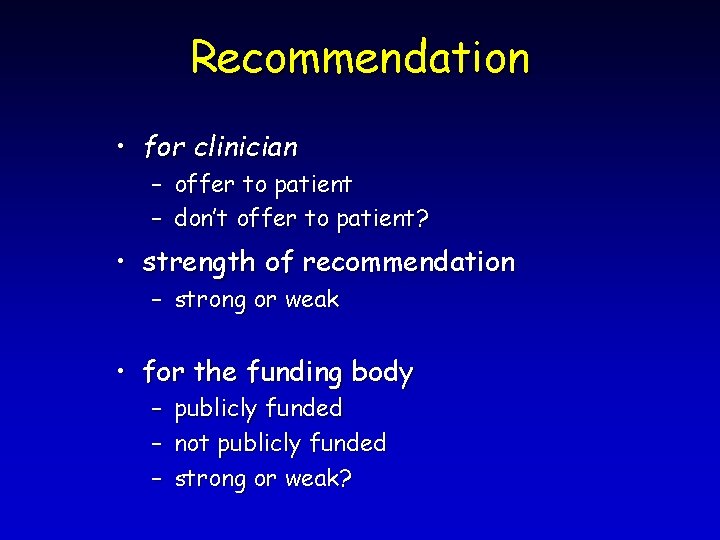 Recommendation

• for clinician
– offer to patient
– don't offer to patient?

• strength of recommendation
– strong or weak

• for the funding body
– publicly funded
– not publicly funded
– strong or weak?